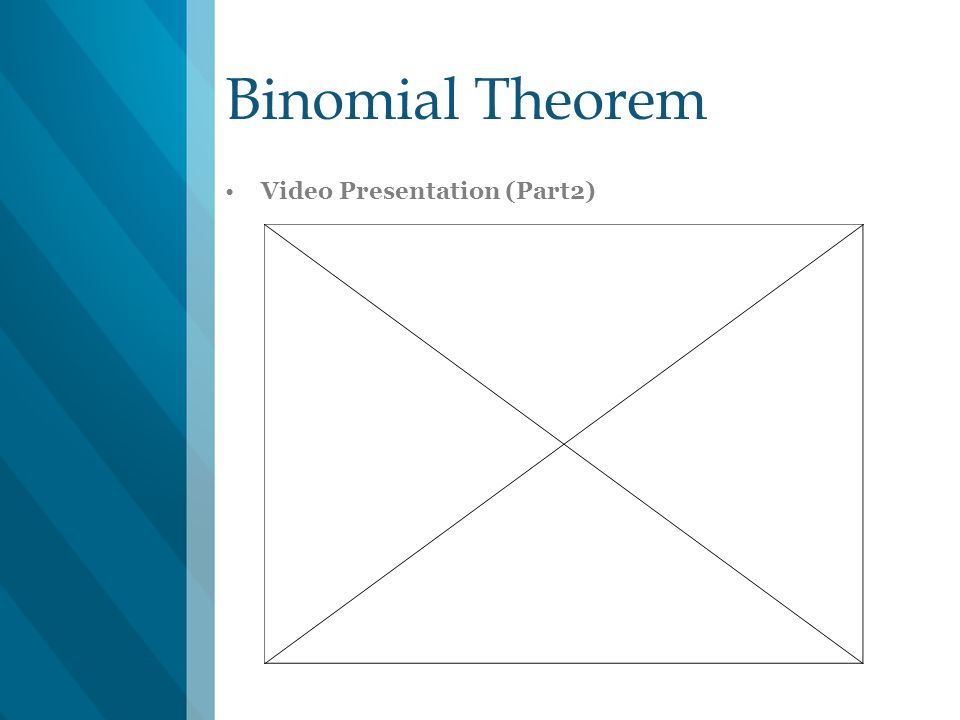 Binomial Theorem

• Video Presentation (Part2)